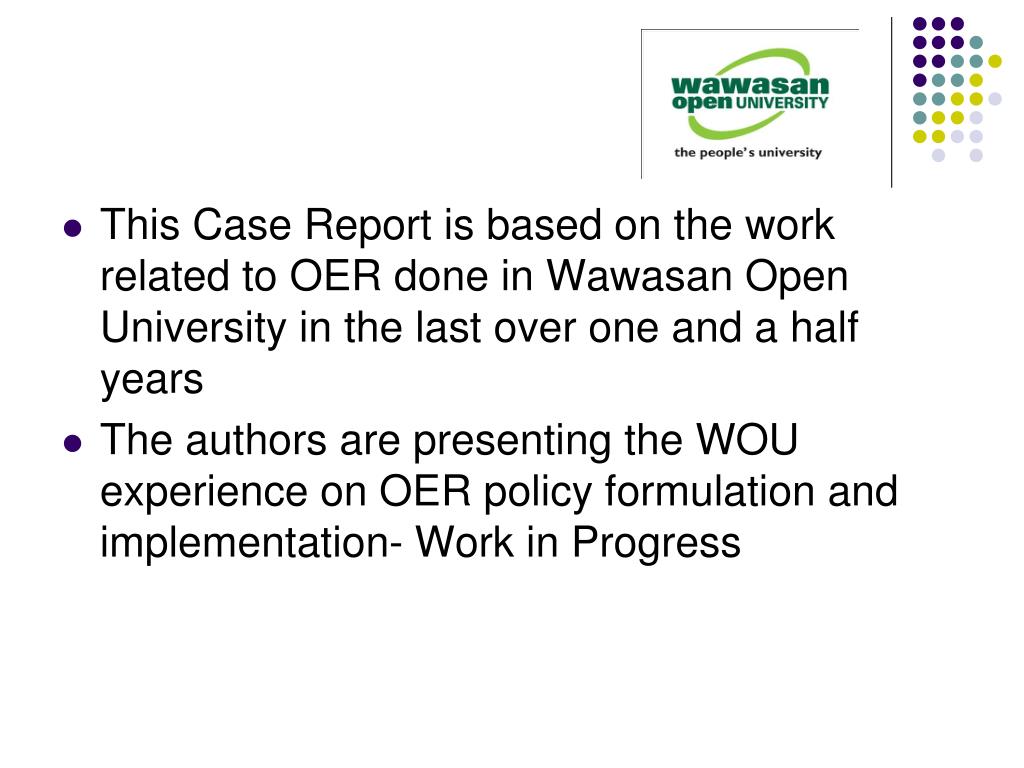 wawasan
open UNIVERSITY
the people's university

- This Case Report is based on the work related to OER done in Wawasan Open University in the last over one and a half years
- The authors are presenting the WOU experience on OER policy formulation and implementation- Work in Progress